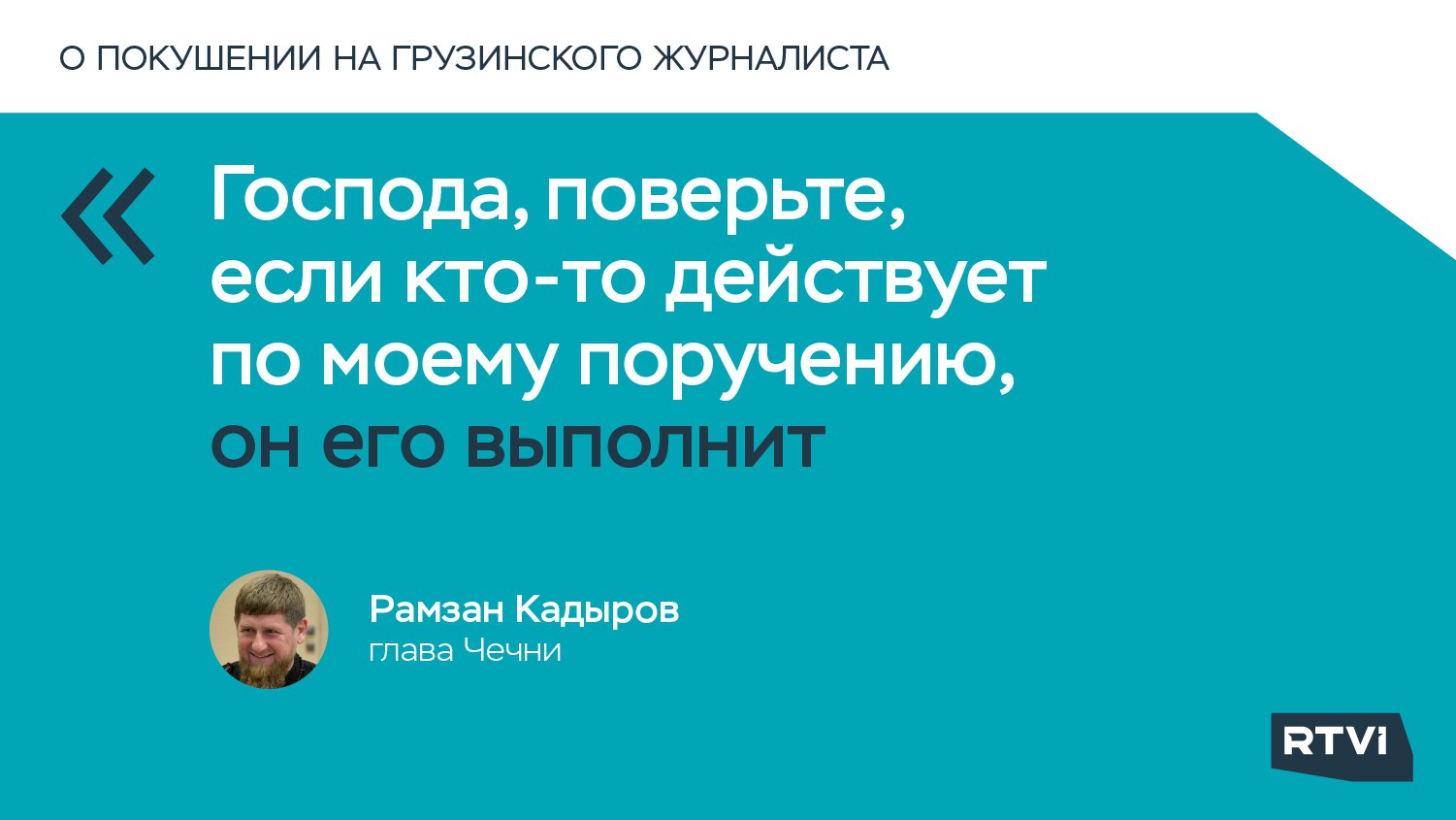 О ПОКУШЕНИИ НА ГРУЗИНСКОГО ЖУРНАЛИСТА

« Господа, поверьте, если кто-то действует по моему поручению, он его выполнит

Рамзан Кадыров
глава Чечни

RTVI